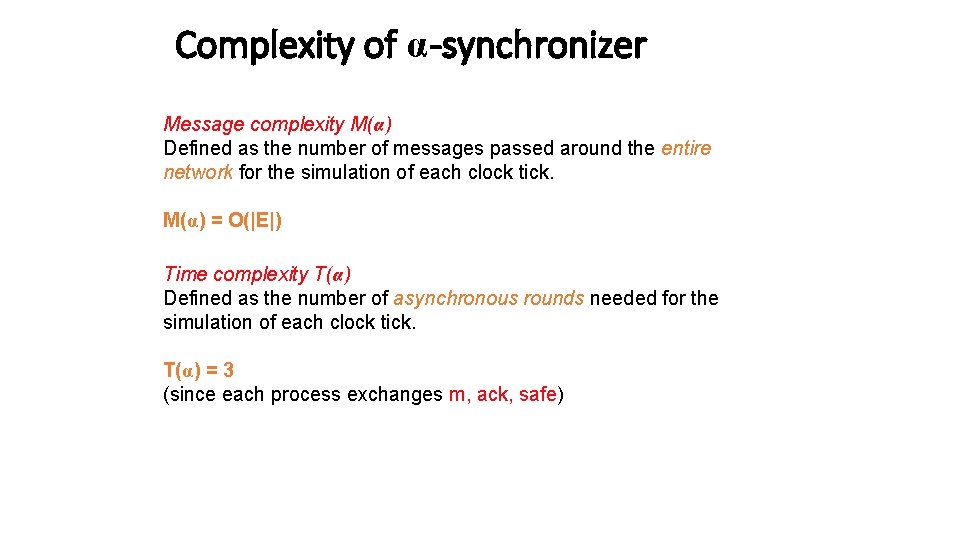 Complexity of α-synchronizer

Message complexity M(α)
Defined as the number of messages passed around the entire network for the simulation of each clock tick.

M(α) = O(|E|)

Time complexity T(α)
Defined as the number of asynchronous rounds needed for the simulation of each clock tick.

T(α) = 3
(since each process exchanges m, ack, safe)